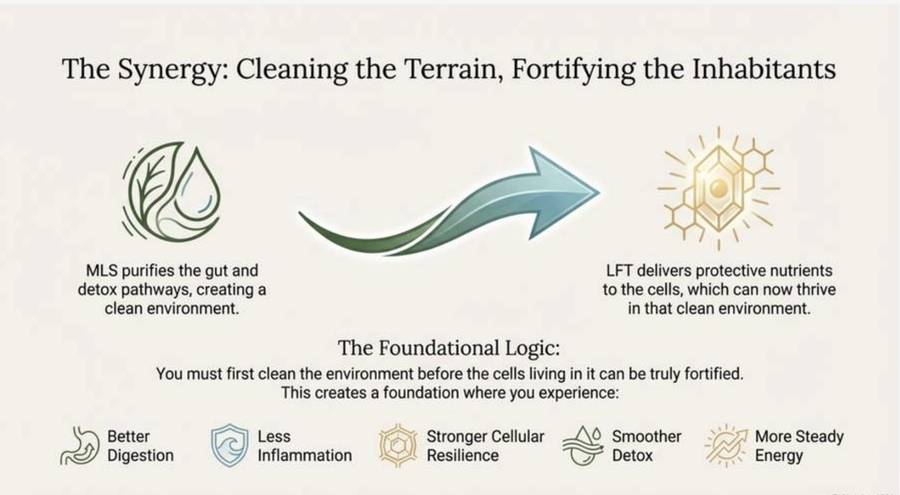 The Synergy: Cleaning the Terrain, Fortifying the Inhabitants

MLS purifies the gut and detox pathways, creating a clean environment.

LFT delivers protective nutrients to the cells, which can now thrive in that clean environment.

The Foundational Logic:
You must first clean the environment before the cells living in it can be truly fortified.
This creates a foundation where you experience:

Better Digestion

Less Inflammation

Stronger Cellular Resilience

Smoother Detox

More Steady Energy